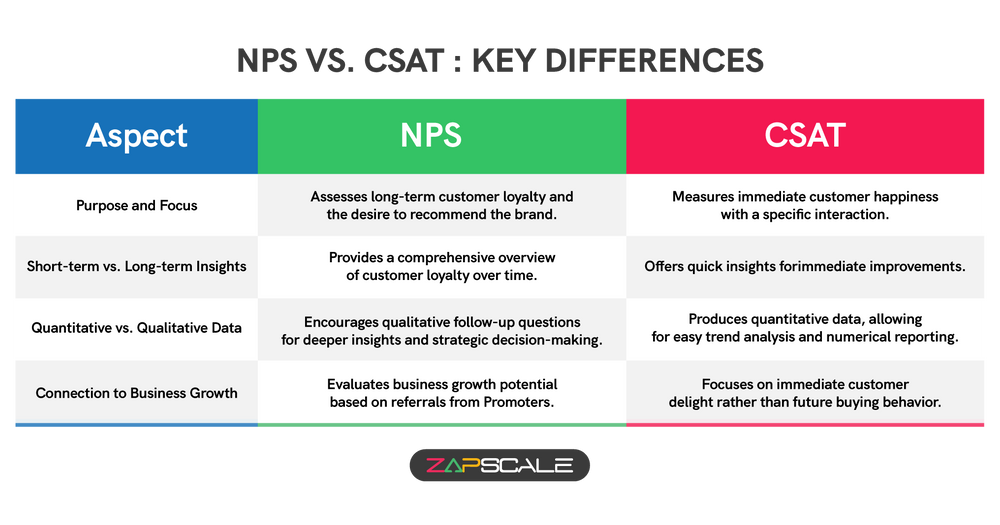 NPS VS. CSAT : KEY DIFFERENCES

| Aspect | NPS | CSAT |
|---|---|---|
| Purpose and Focus | Assesses long-term customer loyalty and the desire to recommend the brand. | Measures immediate customer happiness with a specific interaction. |
| Short-term vs. Long-term Insights | Provides a comprehensive overview of customer loyalty over time. | Offers quick insights forimmediate improvements. |
| Quantitative vs. Qualitative Data | Encourages qualitative follow-up questions for deeper insights and strategic decision-making. | Produces quantitative data, allowing for easy trend analysis and numerical reporting. |
| Connection to Business Growth | Evaluates business growth potential based on referrals from Promoters. | Focuses on immediate customer delight rather than future buying behavior. |

ZAPSCALE